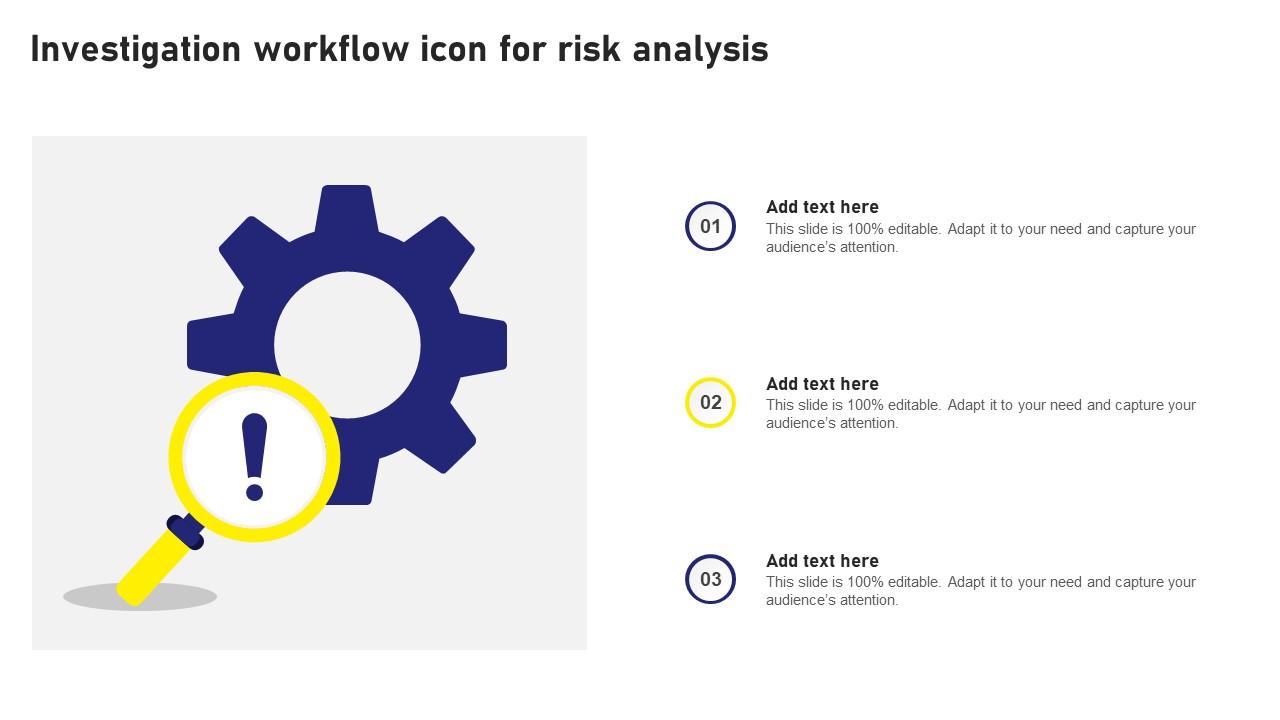 Investigation workflow icon for risk analysis

!

01
Add text here
This slide is 100% editable. Adapt it to your need and capture your audience's attention.

02
Add text here
This slide is 100% editable. Adapt it to your need and capture your audience's attention.

03
Add text here
This slide is 100% editable. Adapt it to your need and capture your audience's attention.